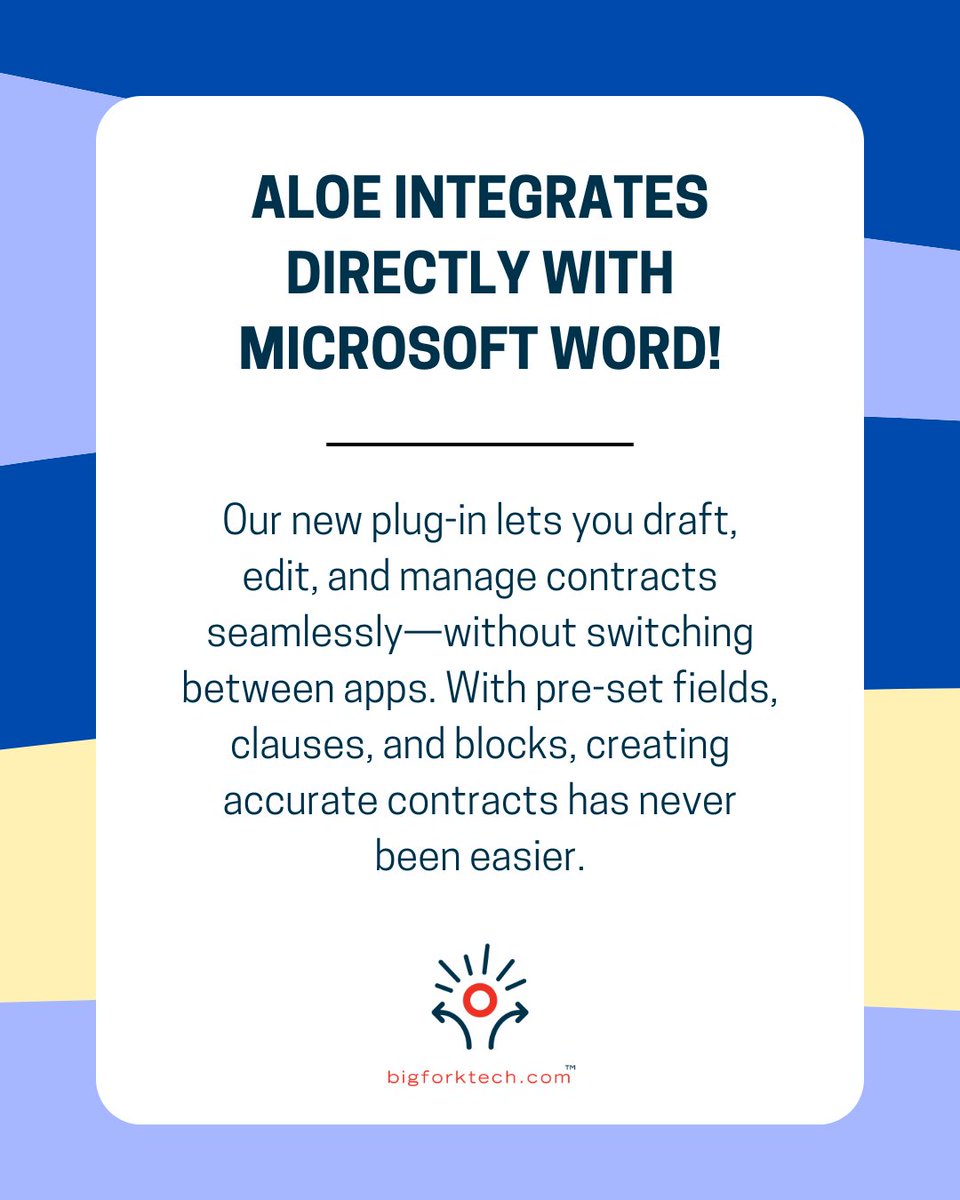 ALOE INTEGRATES DIRECTLY WITH MICROSOFT WORD!

Our new plug-in lets you draft, edit, and manage contracts seamlessly—without switching between apps. With pre-set fields, clauses, and blocks, creating accurate contracts has never been easier.

bigforktech.com™